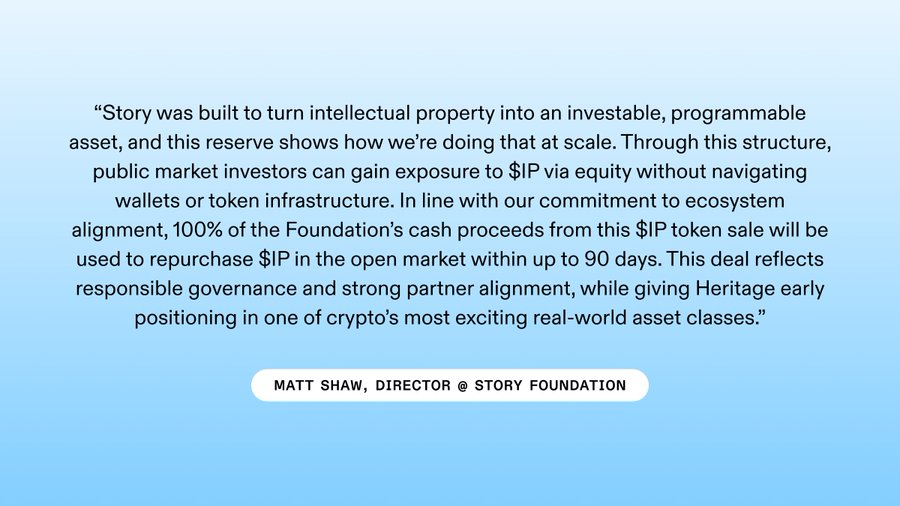 “Story was built to turn intellectual property into an investable, programmable asset, and this reserve shows how we’re doing that at scale. Through this structure, public market investors can gain exposure to \$IP via equity without navigating wallets or token infrastructure. In line with our commitment to ecosystem alignment, 100% of the Foundation’s cash proceeds from this \$IP token sale will be used to repurchase \$IP in the open market within up to 90 days. This deal reflects responsible governance and strong partner alignment, while giving Heritage early positioning in one of crypto’s most exciting real-world asset classes.”

MATT SHAW, DIRECTOR @ STORY FOUNDATION